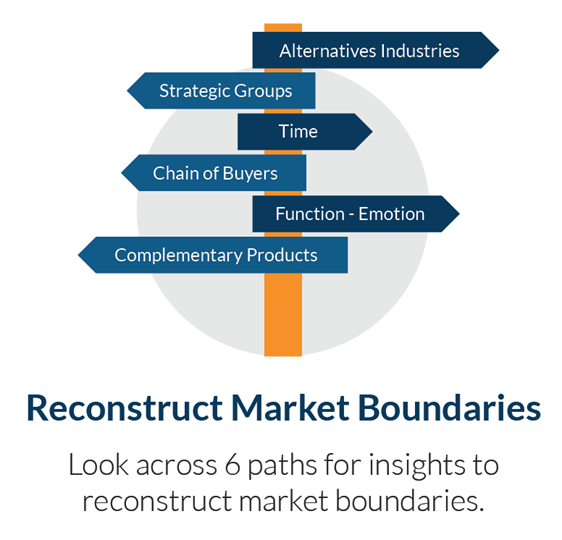 Alternatives Industries

Strategic Groups

Time

Chain of Buyers

Function - Emotion

Complementary Products

Reconstruct Market Boundaries

Look across 6 paths for insights to reconstruct market boundaries.